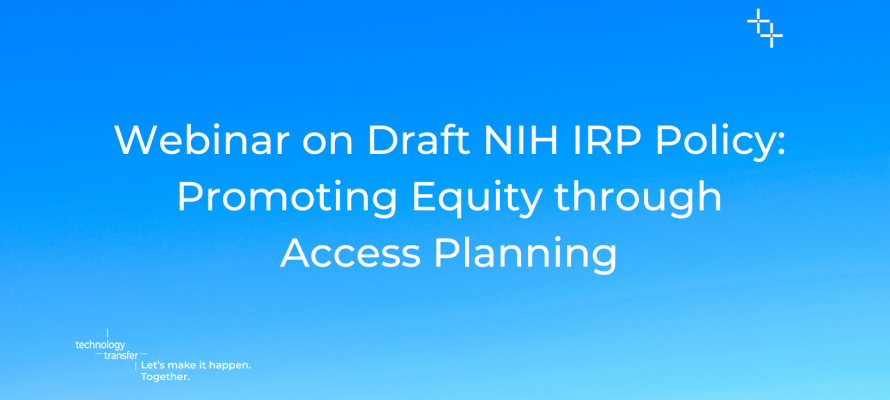 Webinar on Draft NIH IRP Policy: Promoting Equity through Access Planning

technology transfer

Let's make it happen. Together.